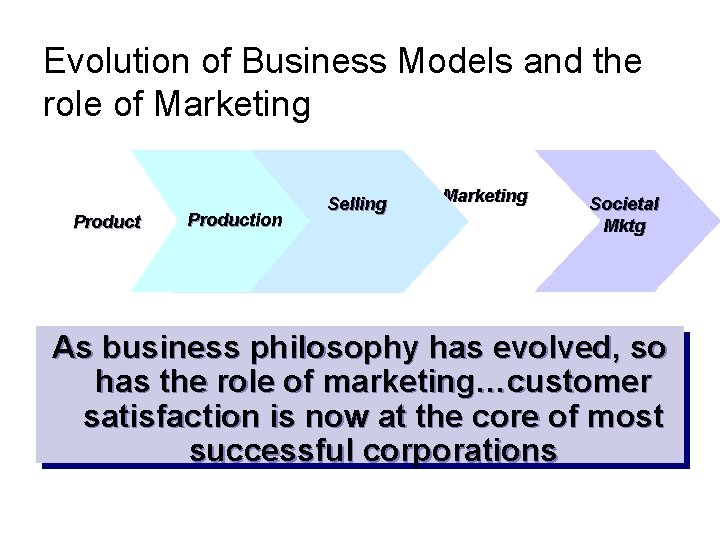 Evolution of Business Models and the role of Marketing

Product

Production

Selling

Marketing

Societal Mktg

As business philosophy has evolved, so has the role of marketing…customer satisfaction is now at the core of most successful corporations